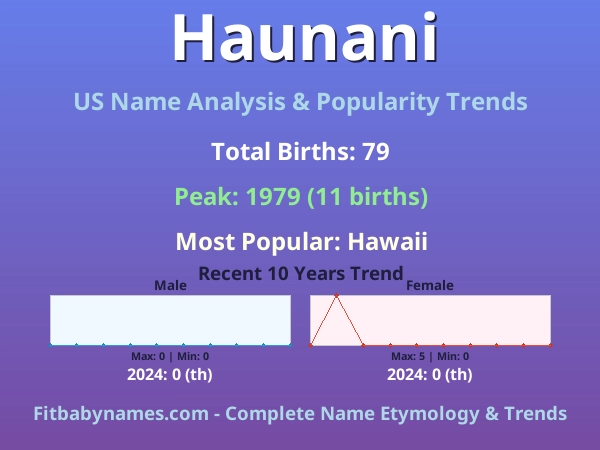 Haunani

US Name Analysis & Popularity Trends

Total Births: 79

Peak: 1979 (11 births)

Most Popular: Hawaii

Recent 10 Years Trend

Male

Max: 0 | Min: 0

2024: 0 (th)

Female

Max: 5 | Min: 0

2024: 0 (th)

Fitbabynames.com - Complete Name Etymology & Trends